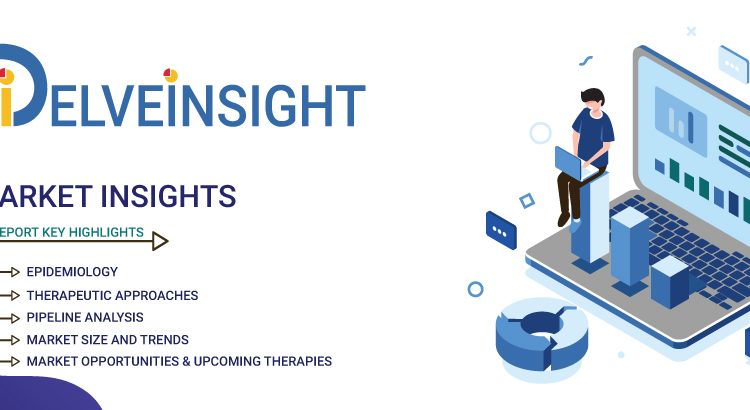 DELVEINSIGHT

ARKET INSIGHTS

EPORT KEY HIGHLIGHTS

EPIDEMIOLOGY
THERAPEUTIC APPROACHES
PIPELINE ANALYSIS
MARKET SIZE AND TRENDS
MARKET OPPORTUNITIES & UPCOMING THERAPIES